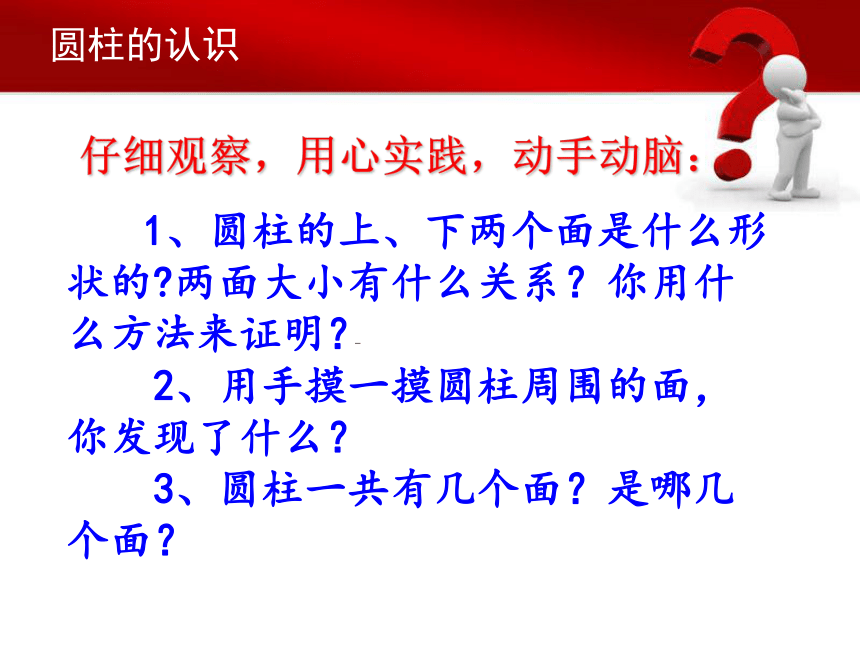 圆柱的认识

仔细观察，用心实践，动手动脑：

1、圆柱的上、下两个面是什么形状的?两面大小有什么关系？你用什么方法来证明？

2、用手摸一摸圆柱周围的面，你发现了什么？

3、圆柱一共有几个面？是哪几个面？